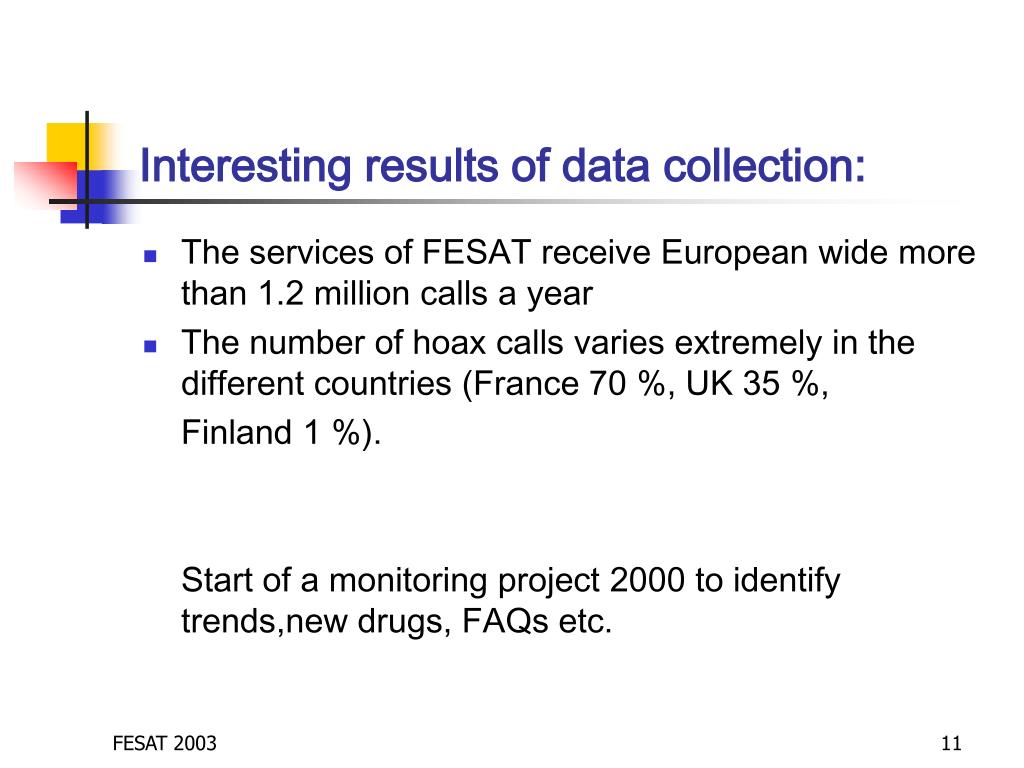 Interesting results of data collection:

- The services of FESAT receive European wide more than 1.2 million calls a year
- The number of hoax calls varies extremely in the different countries (France 70 %, UK 35 %, Finland 1 %).

Start of a monitoring project 2000 to identify trends,new drugs, FAQs etc.

FESAT 2003

11